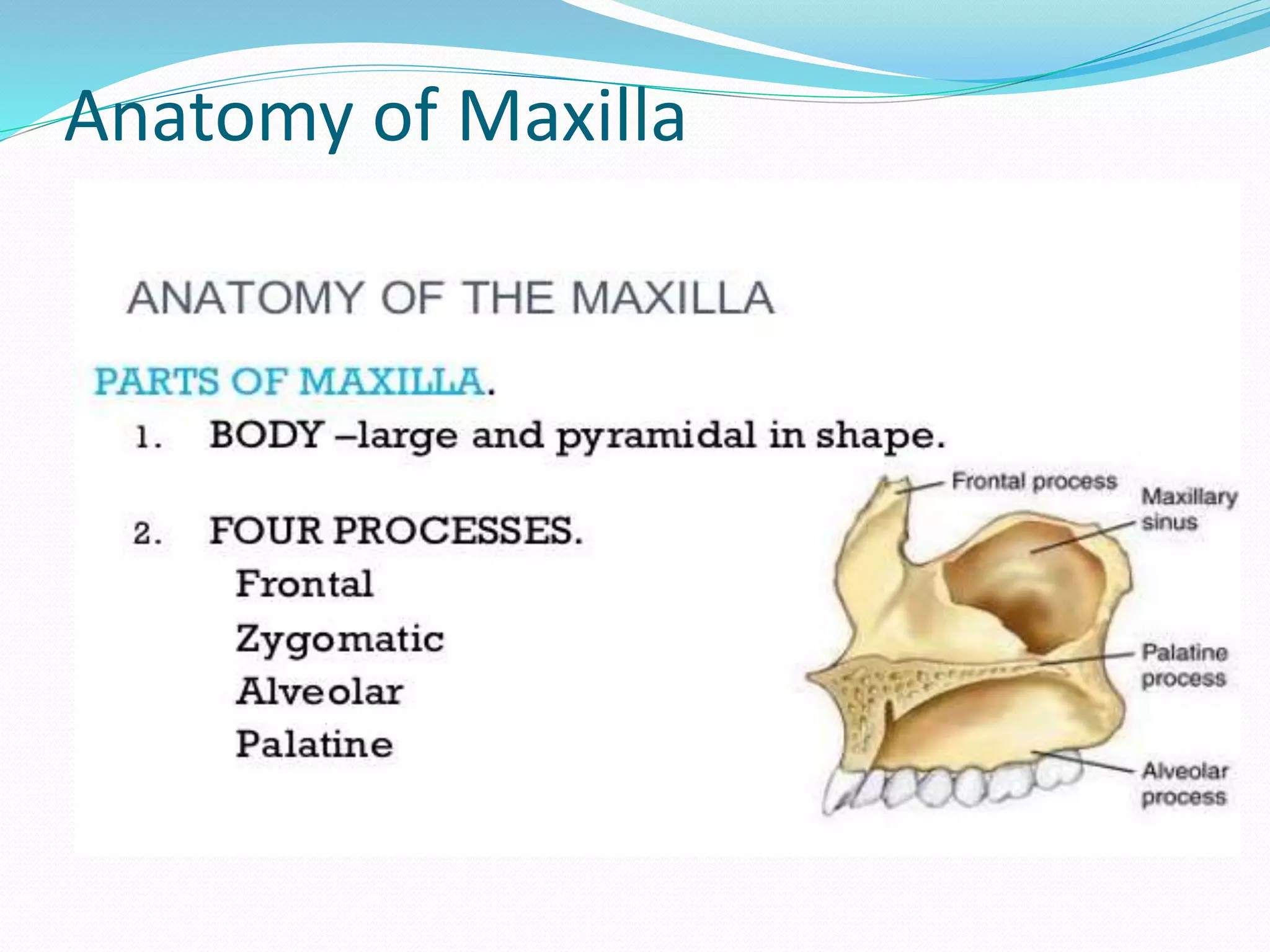 Anatomy of Maxilla

ANATOMY OF THE MAXILLA

PARTS OF MAXILLA.

1. BODY –large and pyramidal in shape.

2. FOUR PROCESSES.
Frontal
Zygomatic
Alveolar
Palatine

Frontal process
Maxillary sinus
Palatine process
Alveolar process